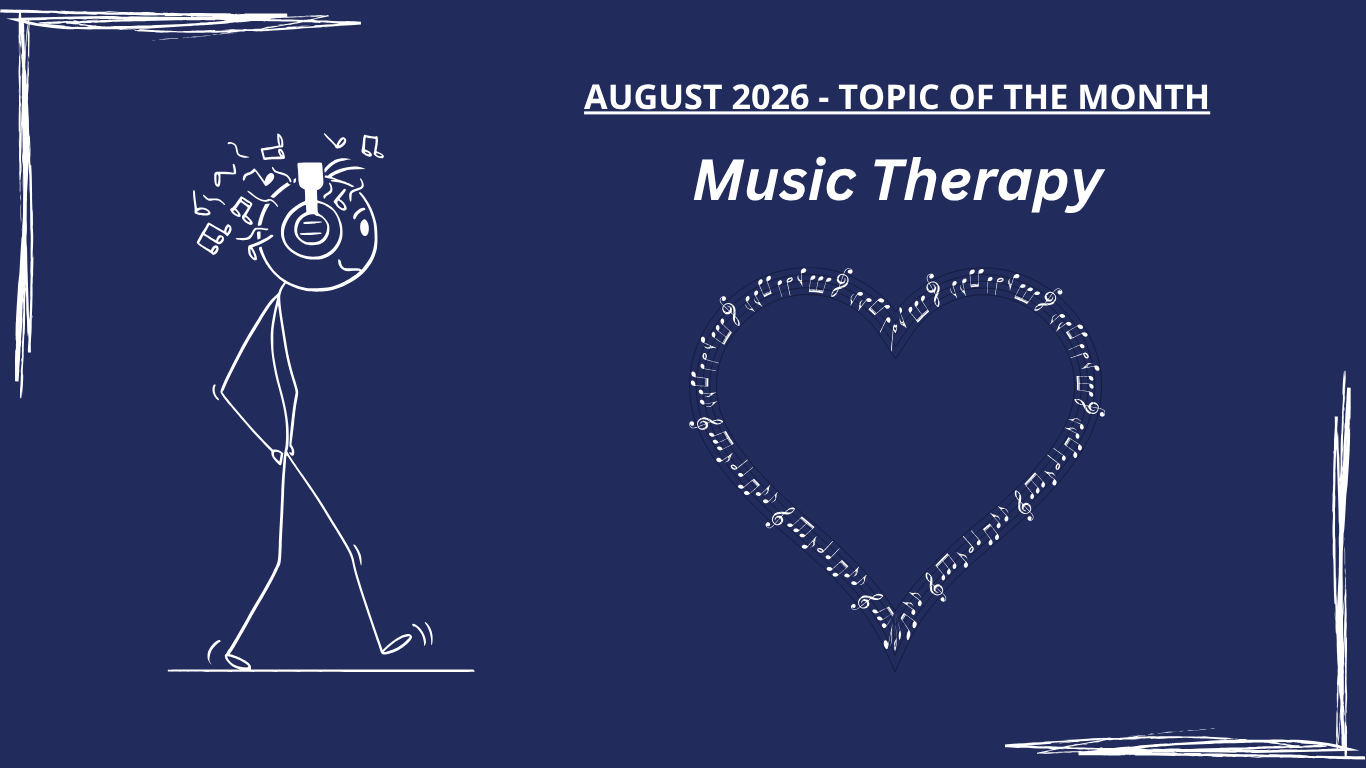 AUGUST 2026 - TOPIC OF THE MONTH

Music Therapy